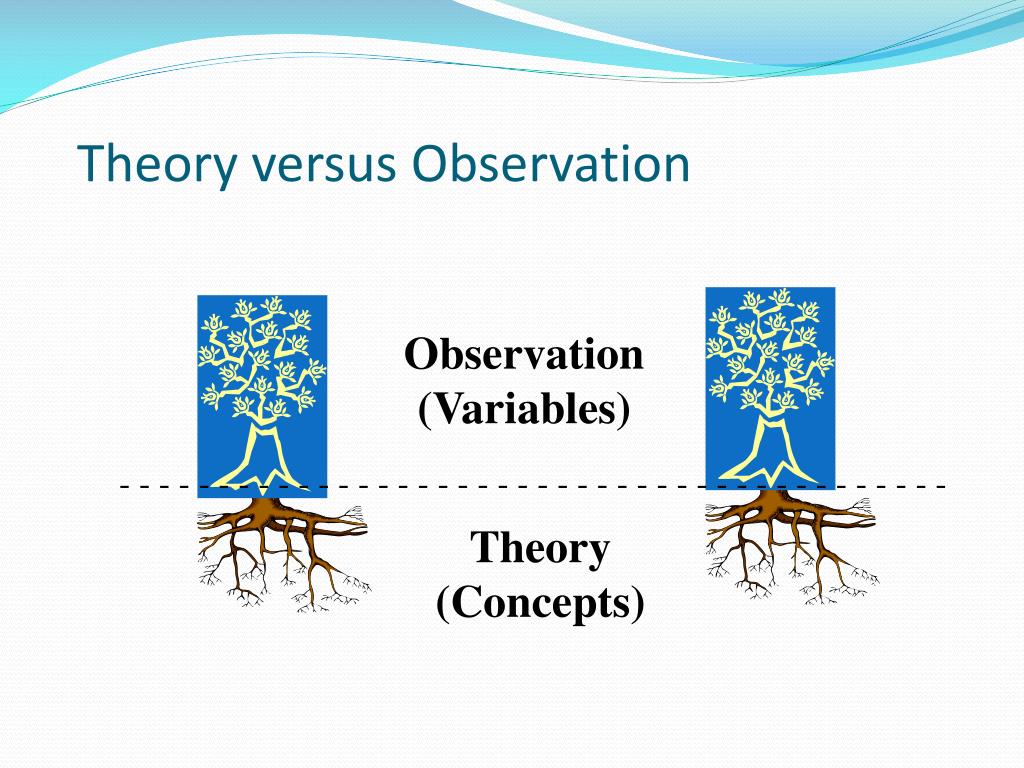 Theory versus Observation

Observation
(Variables)

Theory
(Concepts)